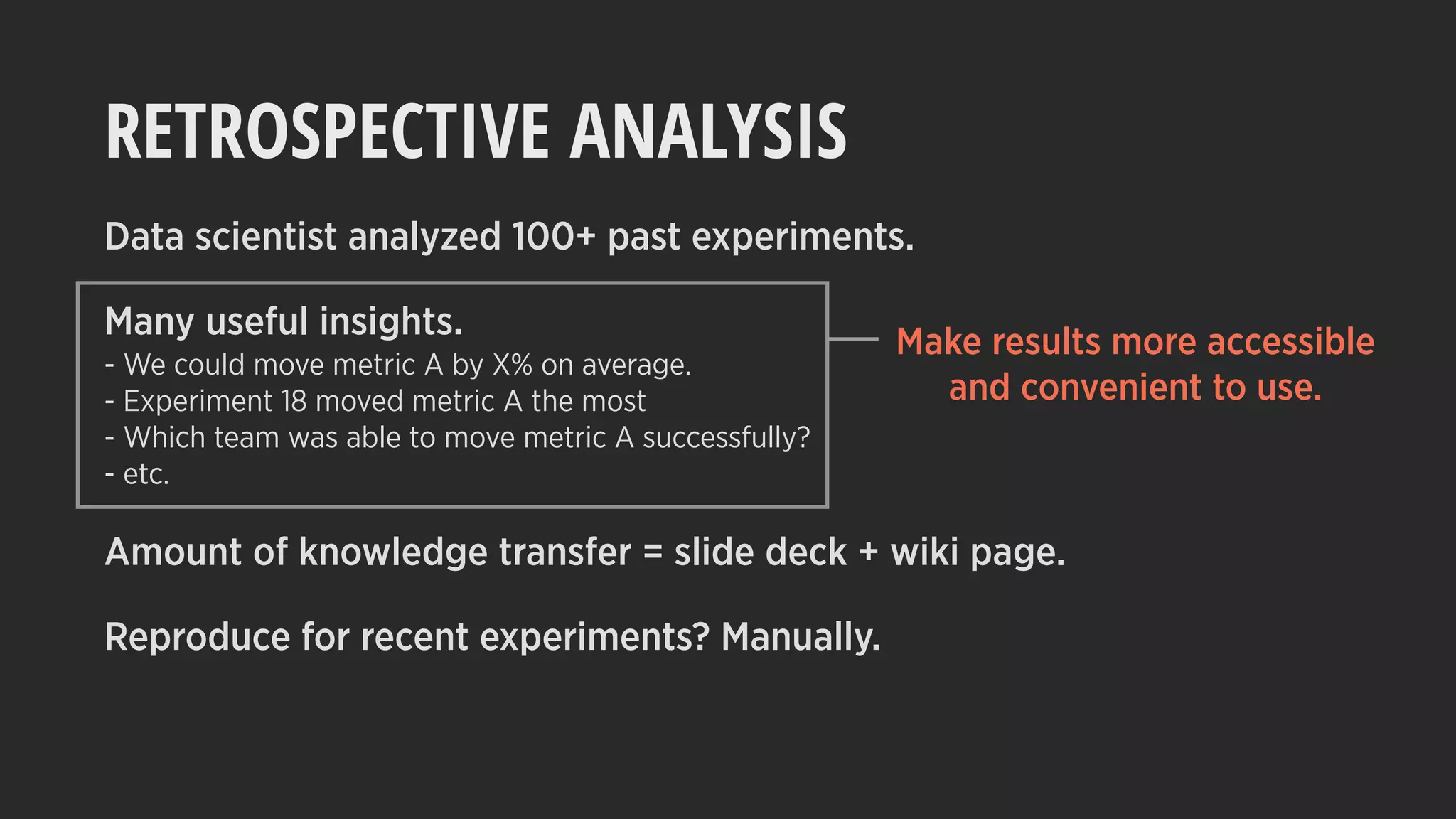 RETROSPECTIVE ANALYSIS

Data scientist analyzed 100+ past experiments.

Many useful insights.
- We could move metric A by X% on average.
- Experiment 18 moved metric A the most
- Which team was able to move metric A successfully?
- etc.

Make results more accessible and convenient to use.

Amount of knowledge transfer = slide deck + wiki page.

Reproduce for recent experiments? Manually.